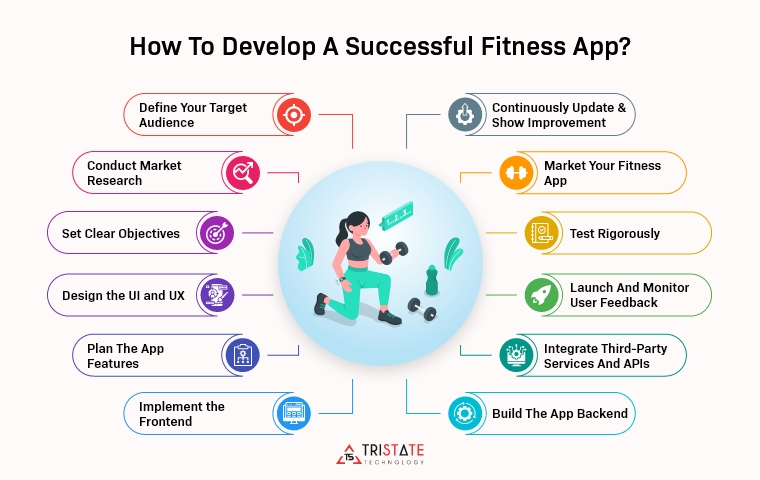 How To Develop A Successful Fitness App?

Define Your Target Audience

Conduct Market Research

Set Clear Objectives

Design the UI and UX

Plan The App Features

Implement the Frontend

Continuously Update & Show Improvement

Market Your Fitness App

Test Rigorously

Launch And Monitor User Feedback

Integrate Third-Party Services And APIs

Build The App Backend

1...2...3...

TS TRISTATE TECHNOLOGY